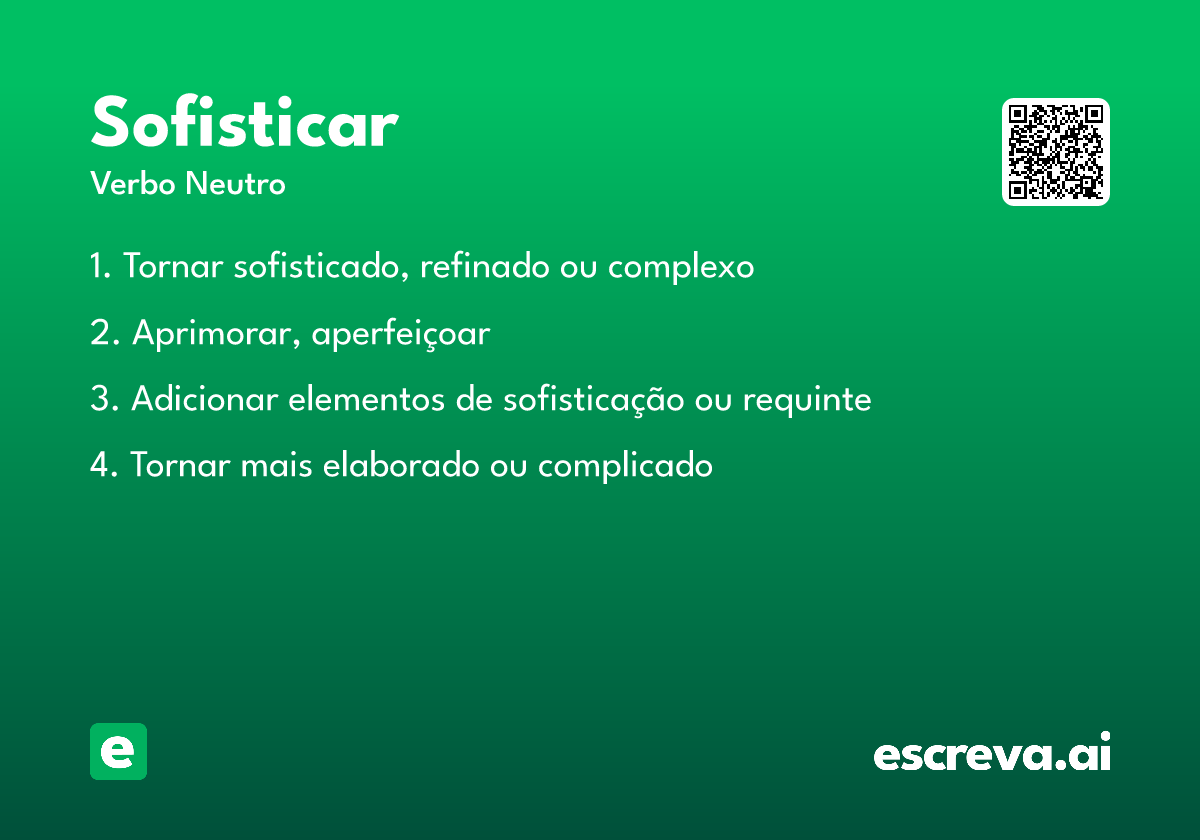 Sofisticar
Verbo Neutro

1. Tornar sofisticado, refinado ou complexo

2. Aprimorar, aperfeiçoar

3. Adicionar elementos de sofisticação ou requinte

4. Tornar mais elaborado ou complicado

e

escreva.ai